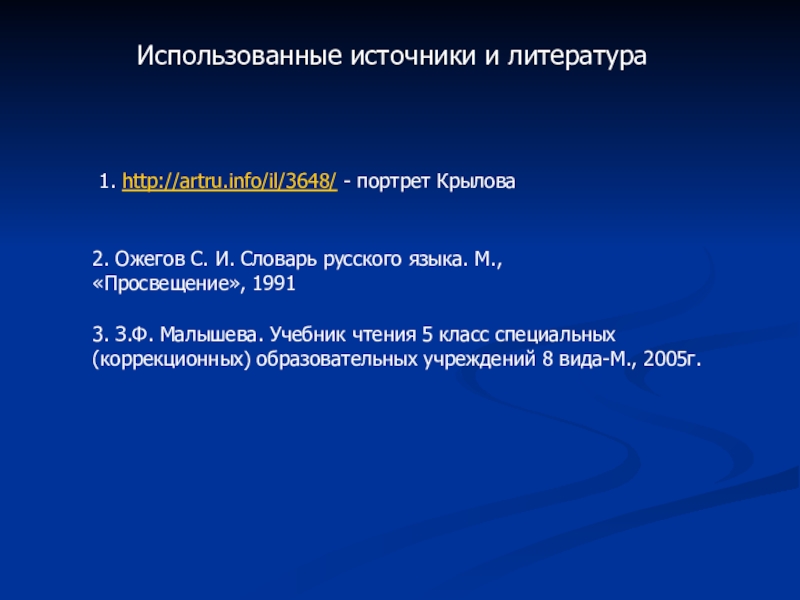 Использованные источники и литература

1. http://artru.info/il/3648/ - портрет Крылова

2. Ожегов С. И. Словарь русского языка. М., «Просвещение», 1991

3. З.Ф. Малышева. Учебник чтения 5 класс специальных (коррекционных) образовательных учреждений 8 вида-М., 2005г.